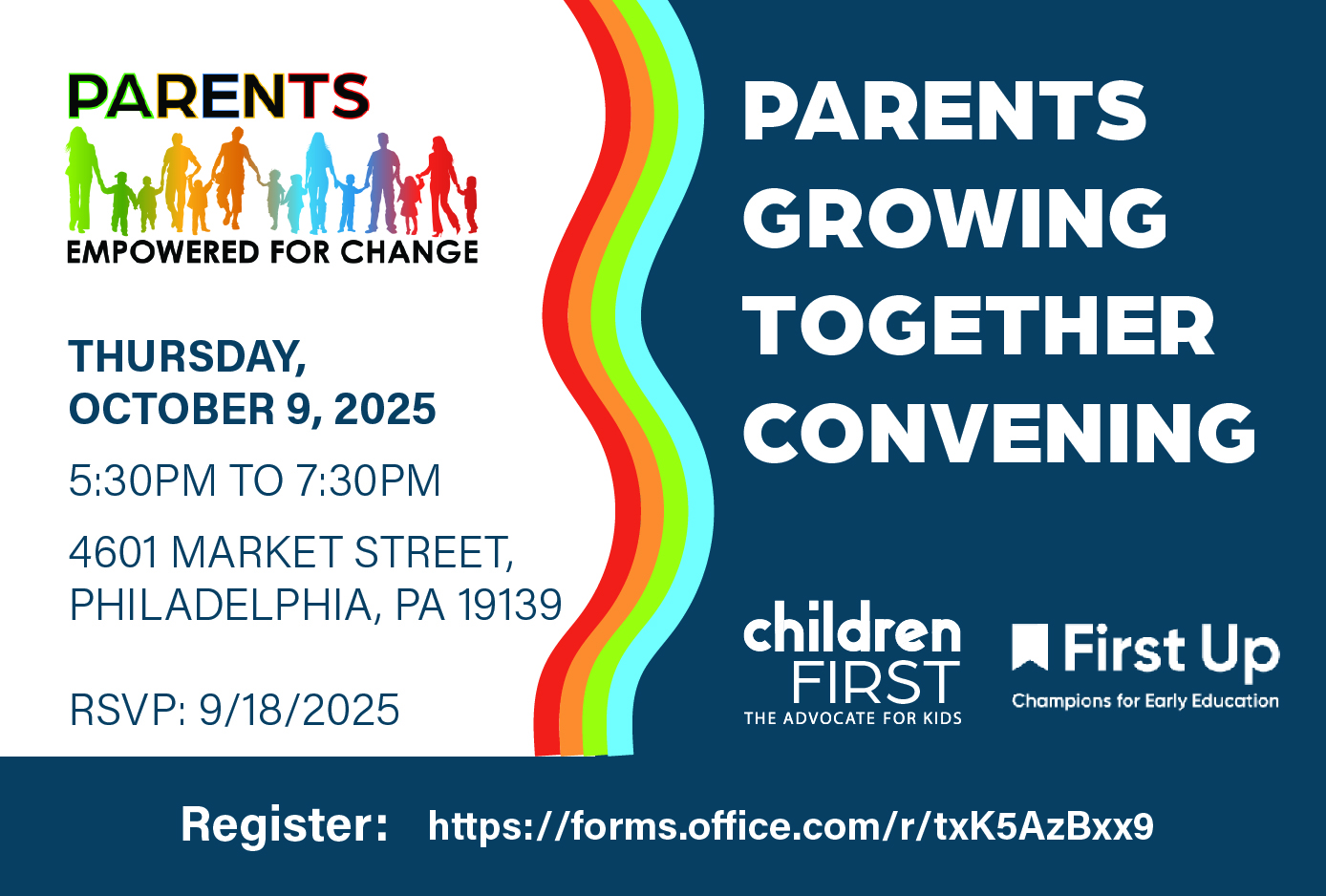 PARENTS
EMPOWERED FOR CHANGE

THURSDAY, OCTOBER 9, 2025

5:30PM TO 7:30PM

4601 MARKET STREET, PHILADELPHIA, PA 19139

RSVP: 9/18/2025

PARENTS GROWING TOGETHER CONVENING

children FIRST
THE ADVOCATE FOR KIDS

First Up
Champions for Early Education

Register: https://forms.office.com/r/txK5AzBxx9